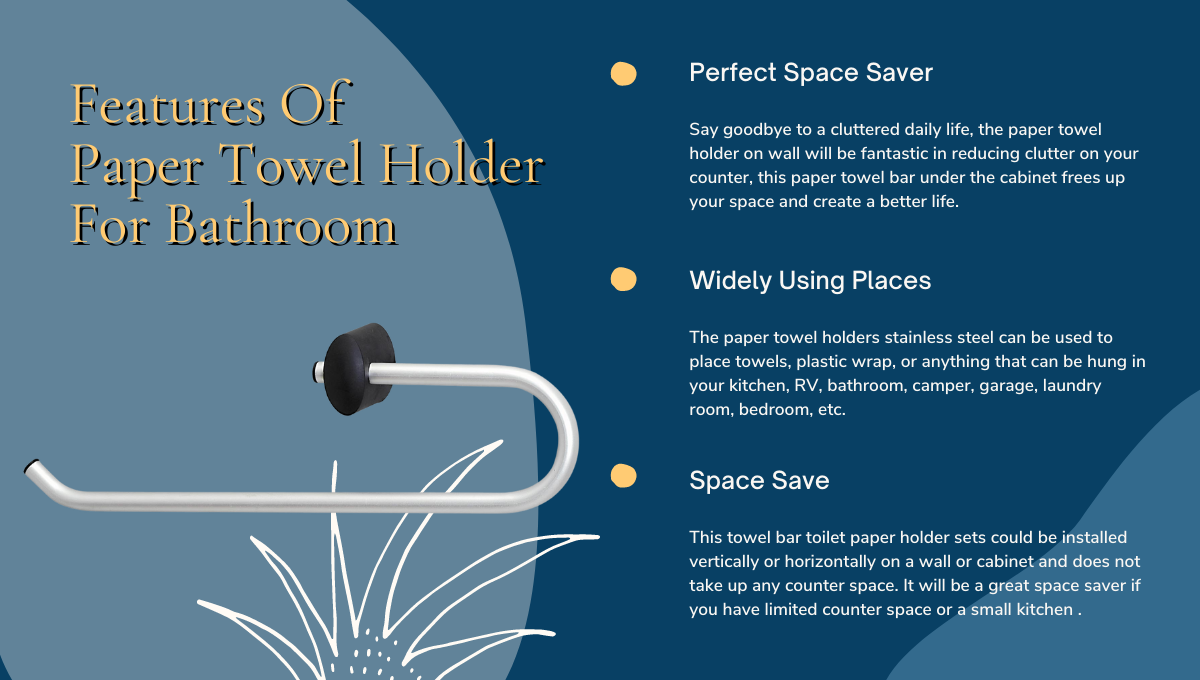 Features Of Paper Towel Holder For Bathroom

Perfect Space Saver

Say goodbye to a cluttered daily life, the paper towel holder on wall will be fantastic in reducing clutter on your counter, this paper towel bar under the cabinet frees up your space and create a better life.

Widely Using Places

The paper towel holders stainless steel can be used to place towels, plastic wrap, or anything that can be hung in your kitchen, RV, bathroom, camper, garage, laundry room, bedroom, etc.

Space Save

This towel bar toilet paper holder sets could be installed vertically or horizontally on a wall or cabinet and does not take up any counter space. It will be a great space saver if you have limited counter space or a small kitchen .